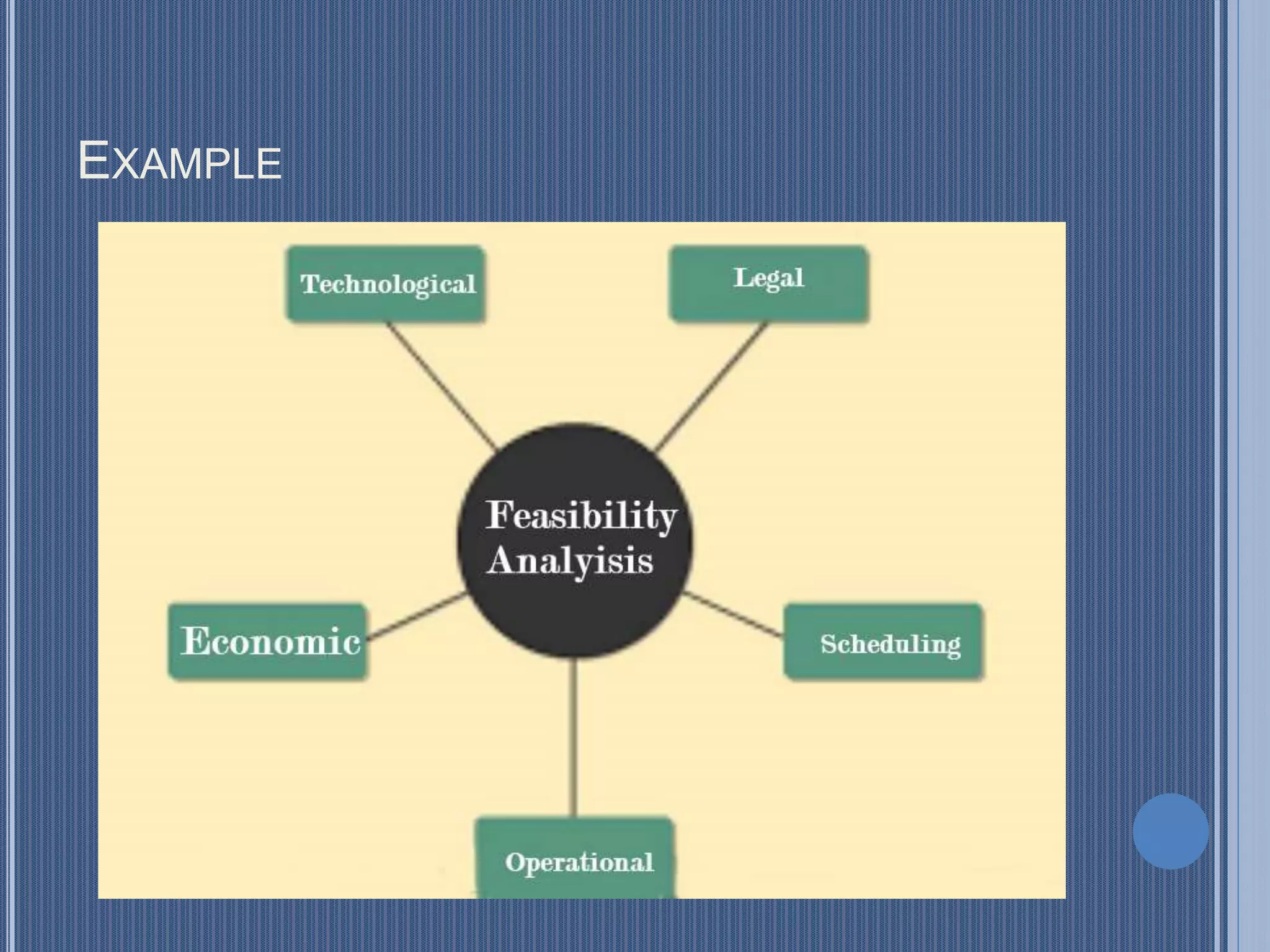 EXAMPLE

Technological

Legal

Feasibility Analyisis

Economic

Scheduling

Operational